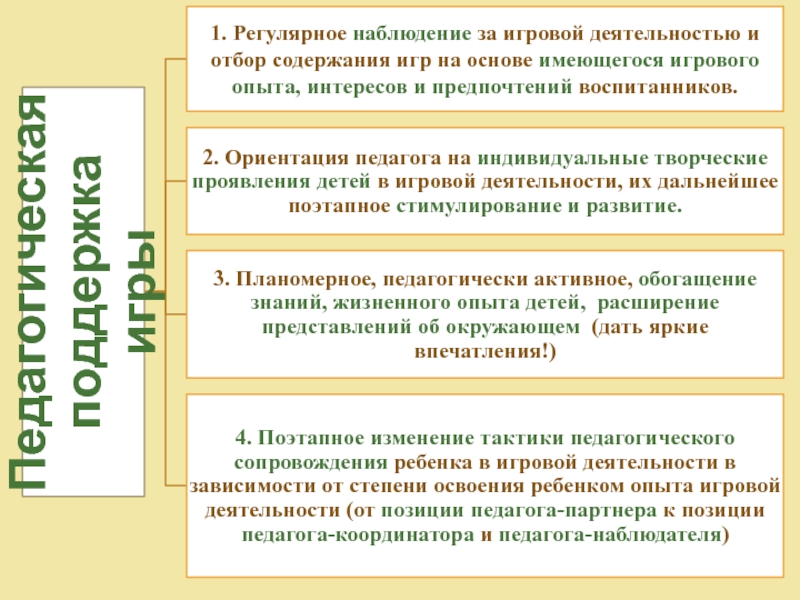 Педагогическая поддержка игры

1. Регулярное наблюдение за игровой деятельностью и отбор содержания игр на основе имеющегося игрового опыта, интересов и предпочтений воспитанников.

2. Ориентация педагога на индивидуальные творческие проявления детей в игровой деятельности, их дальнейшее поэтапное стимулирование и развитие.

3. Планомерное, педагогически активное, обогащение знаний, жизненного опыта детей, расширение представлений об окружающем (дать яркие впечатления!)

4. Поэтапное изменение тактики педагогического сопровождения ребенка в игровой деятельности в зависимости от степени освоения ребенком опыта игровой деятельности (от позиции педагога-партнера к позиции педагога-координатора и педагога-наблюдателя)